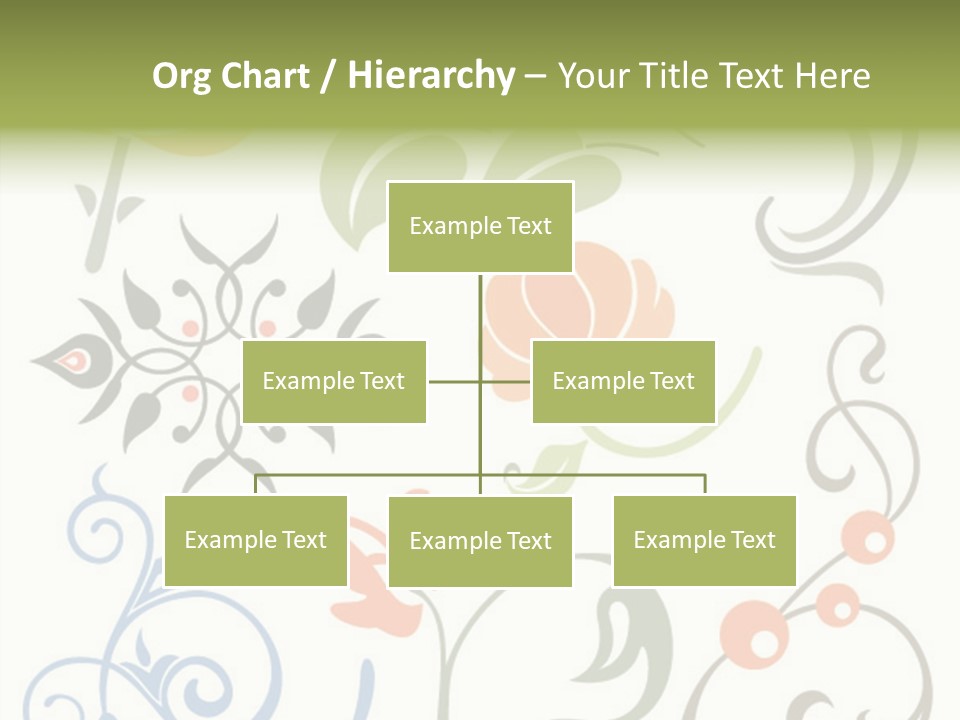 Org Chart / Hierarchy – Your Title Text Here

Example Text

Example Text

Example Text

Example Text

Example Text

Example Text